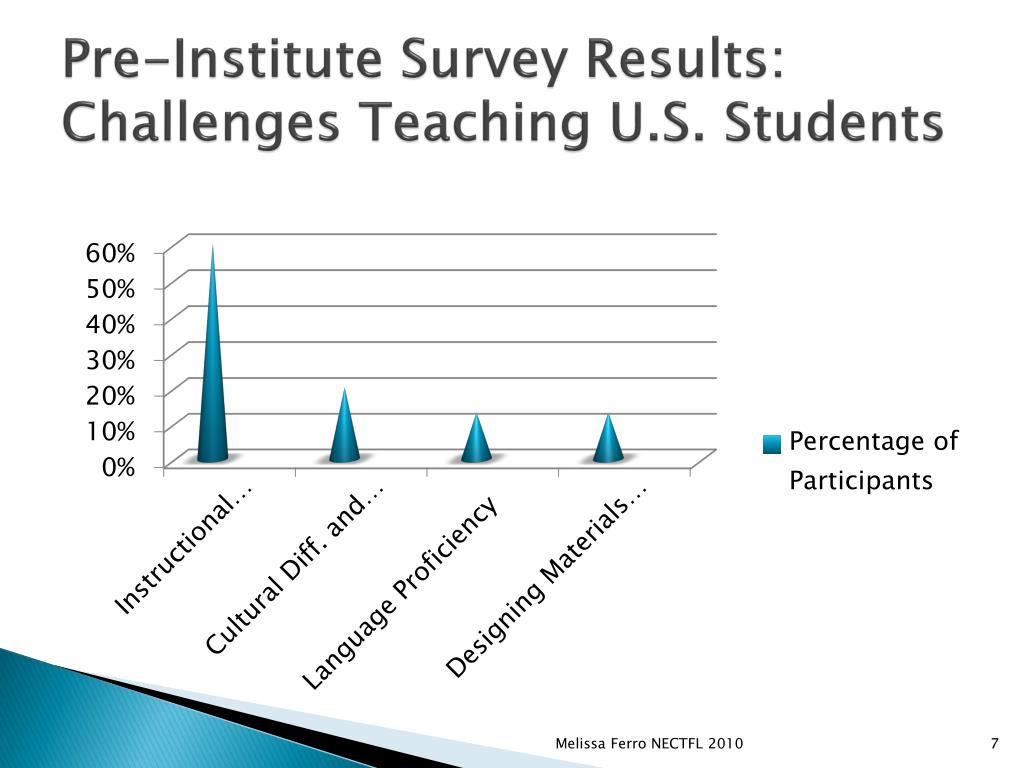 Pre-Institute Survey Results: Challenges Teaching U.S. Students

60%
50%
40%
30%
20%
10%
0%

Instructional…
Cultural Diff. and…
Language Proficiency
Designing Materials…

Percentage of Participants

Melissa Ferro NECTFL 2010

7